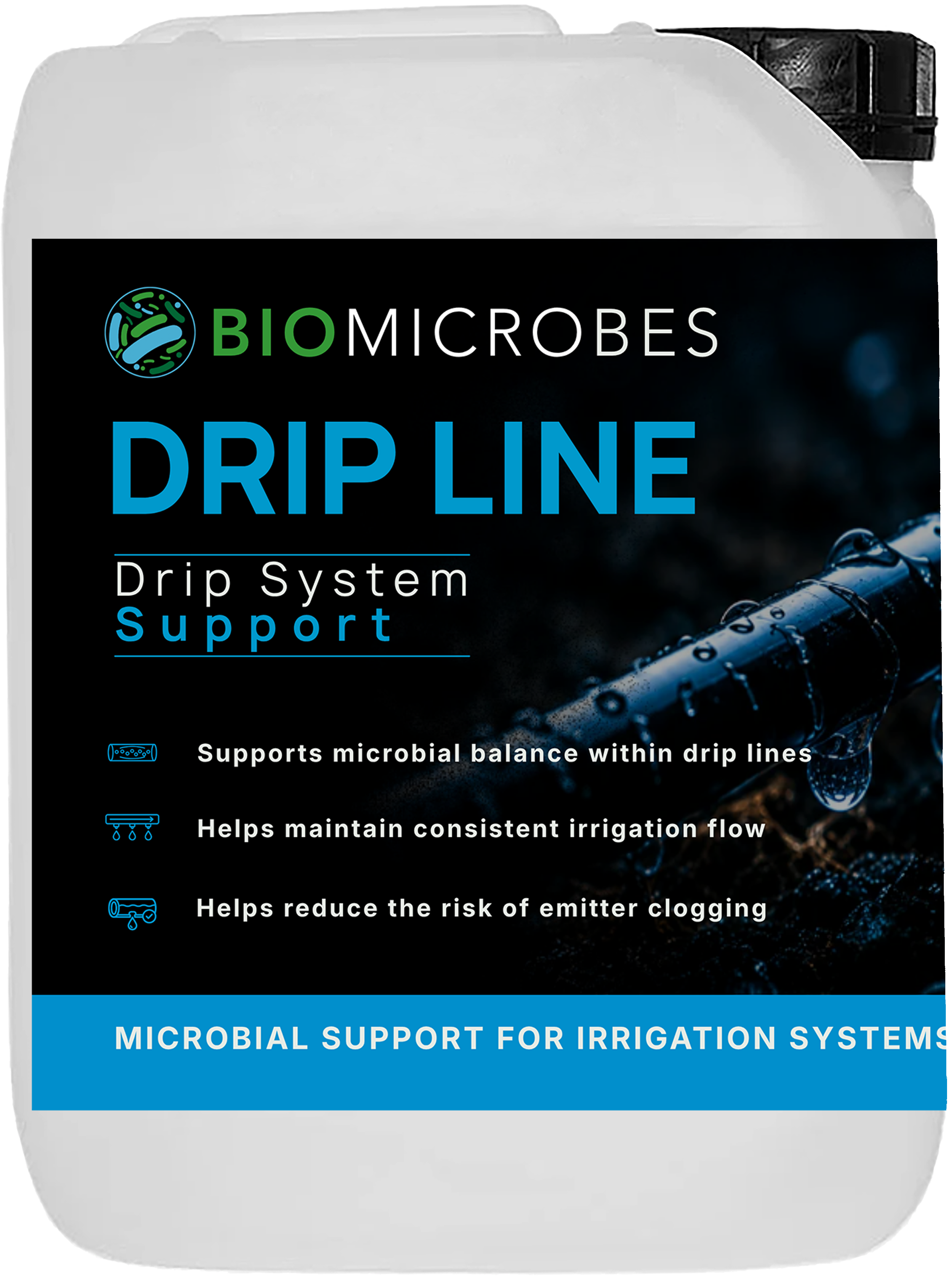 BIOMICROBES

DRIP LINE

Drip System
Support

Supports microbial balance within drip lines

Helps maintain consistent irrigation flow

Helps reduce the risk of emitter clogging

MICROBIAL SUPPORT FOR IRRIGATION SYSTEMS